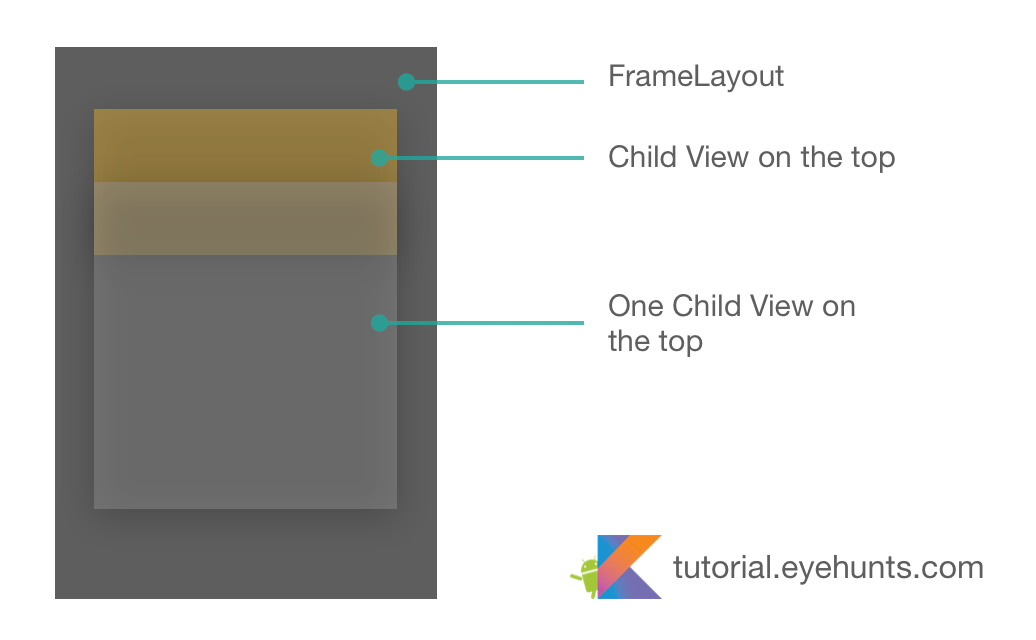 FrameLayout

Child View on the top

One Child View on the top

tutorial.eyehunts.com